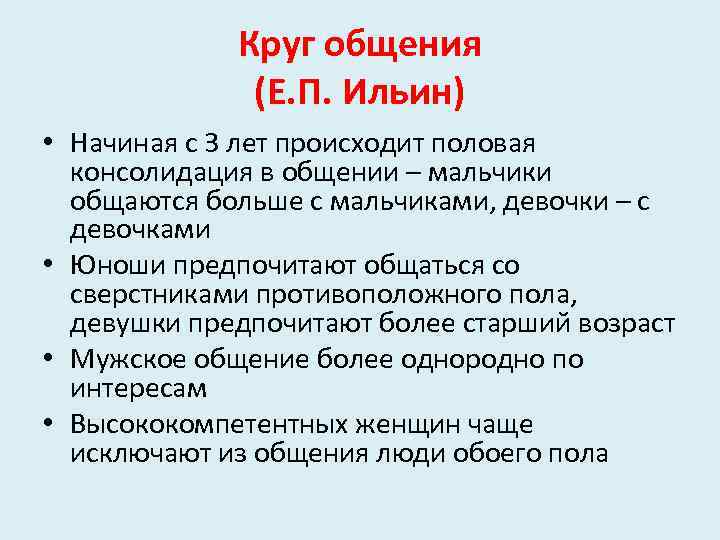 Круг общения
(Е.П. Ильин)

• Начиная с 3 лет происходит половая консолидация в общении – мальчики общаются больше с мальчиками, девочки – с девочками
• Юноши предпочитают общаться со сверстниками противоположного пола, девушки предпочитают более старший возраст
• Мужское общение более однородно по интересам
• Высококомпетентных женщин чаще исключают из общения люди обоего пола